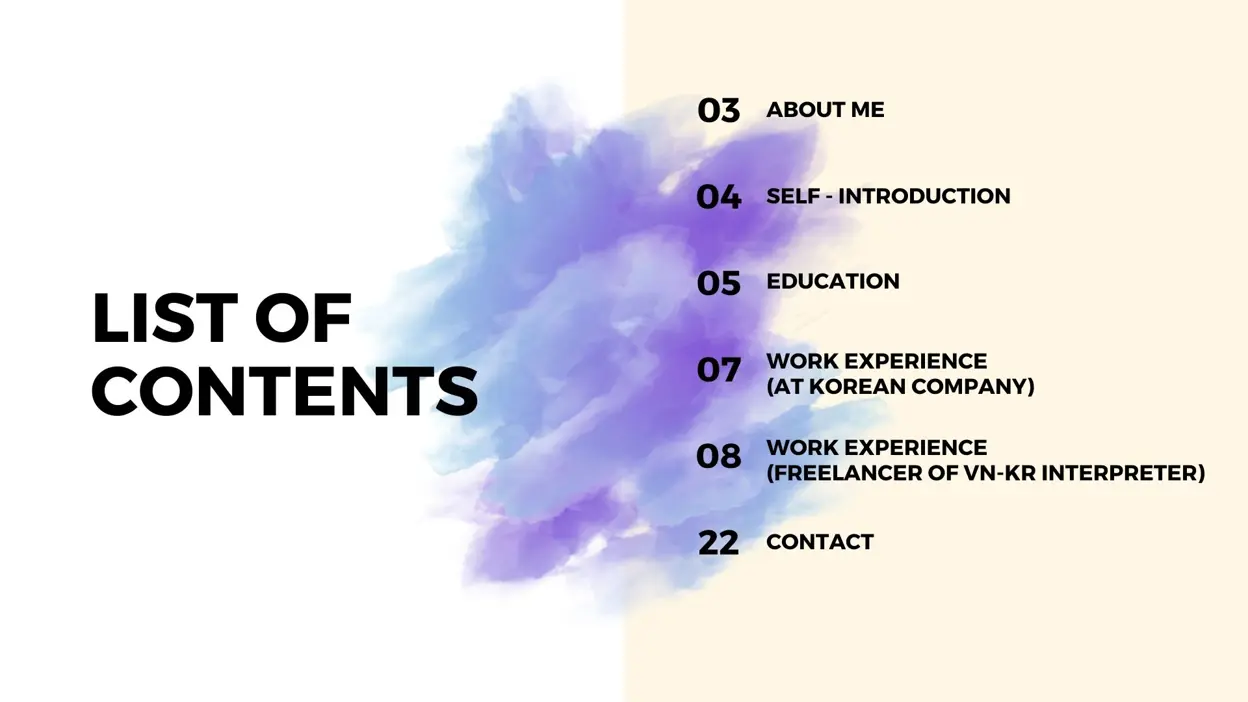 LIST OF CONTENTS

03 ABOUT ME

04 SELF - INTRODUCTION

05 EDUCATION

07 WORK EXPERIENCE (AT KOREAN COMPANY)

08 WORK EXPERIENCE (FREELANCER OF VN-KR INTERPRETER)

22 CONTACT